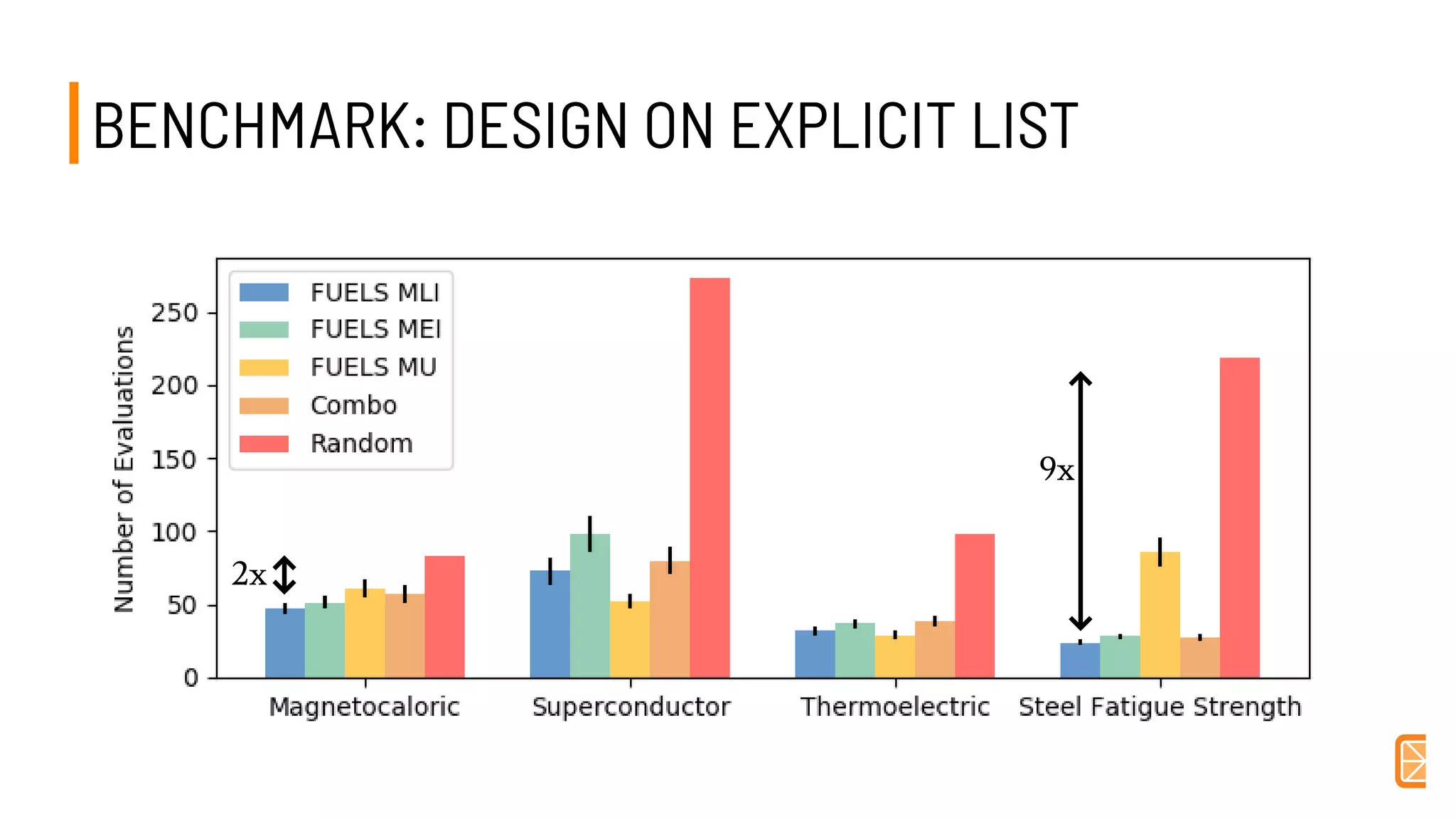 BENCHMARK: DESIGN ON EXPLICIT LIST

FUELS MLI
FUELS MEI
FUELS MU
Combo
Random

Number of Evaluations

250
200
150
100
50
0

2x

9x

Magnetocaloric
Superconductor
Thermoelectric
Steel Fatigue Strength